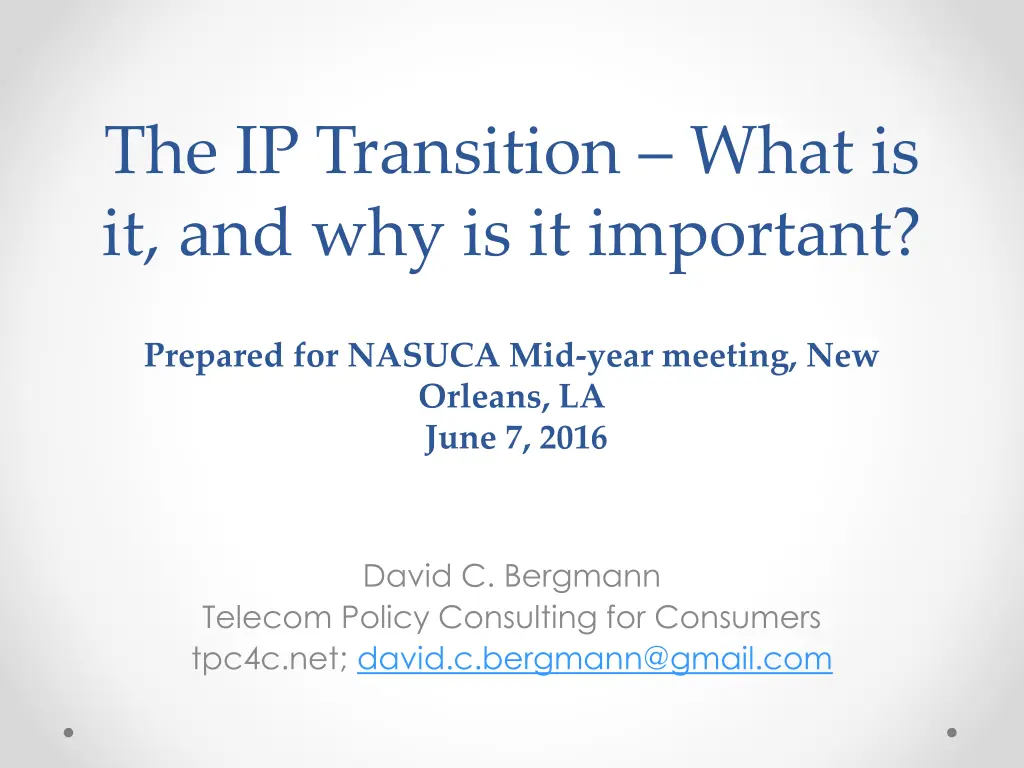 The IP Transition – What is it, and why is it important?

Prepared for NASUCA Mid-year meeting, New Orleans, LA
June 7, 2016

David C. Bergmann
Telecom Policy Consulting for Consumers
tpc4c.net; david.c.bergmann@gmail.com